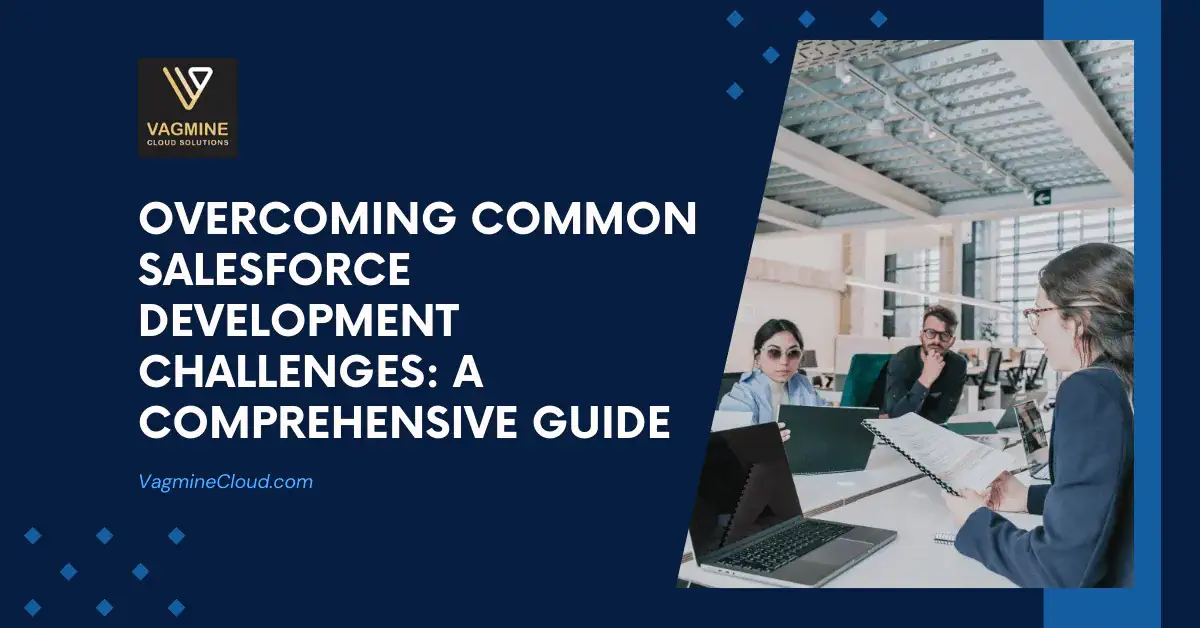 VAGMINE
CLOUD SOLUTIONS

OVERCOMING COMMON SALESFORCE DEVELOPMENT CHALLENGES: A COMPREHENSIVE GUIDE

VagmineCloud.com